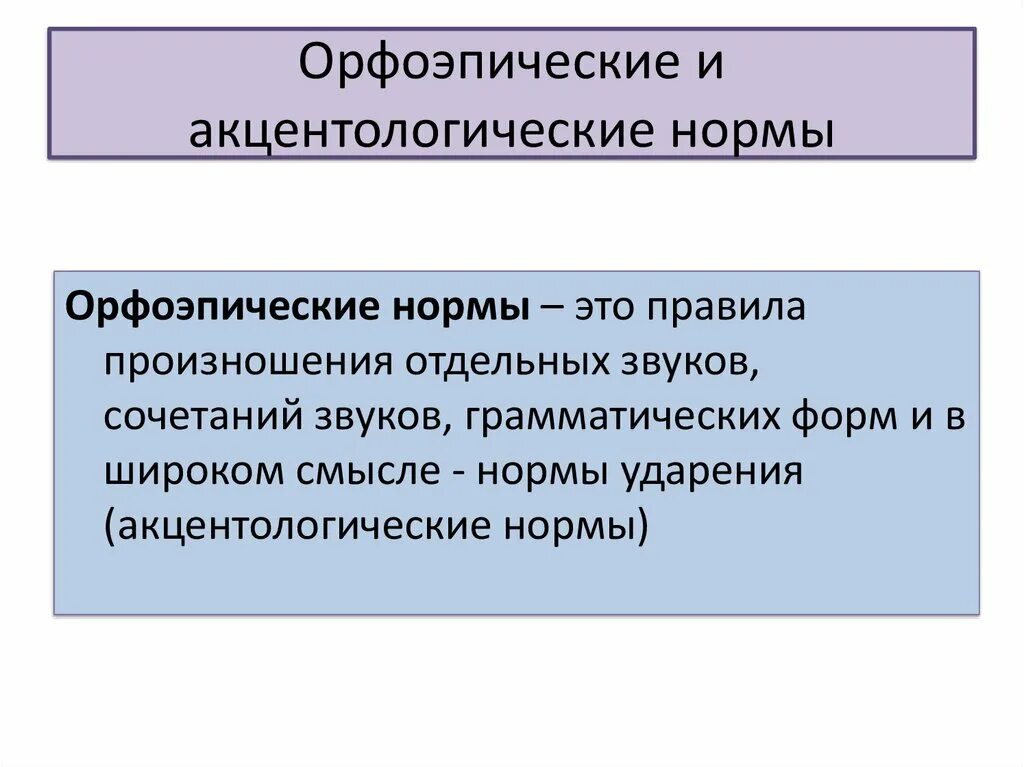 Орфоэпические и акцентологические нормы

Орфоэпические нормы – это правила произношения отдельных звуков, сочетаний звуков, грамматических форм и в широком смысле - нормы ударения (акцентологические нормы)